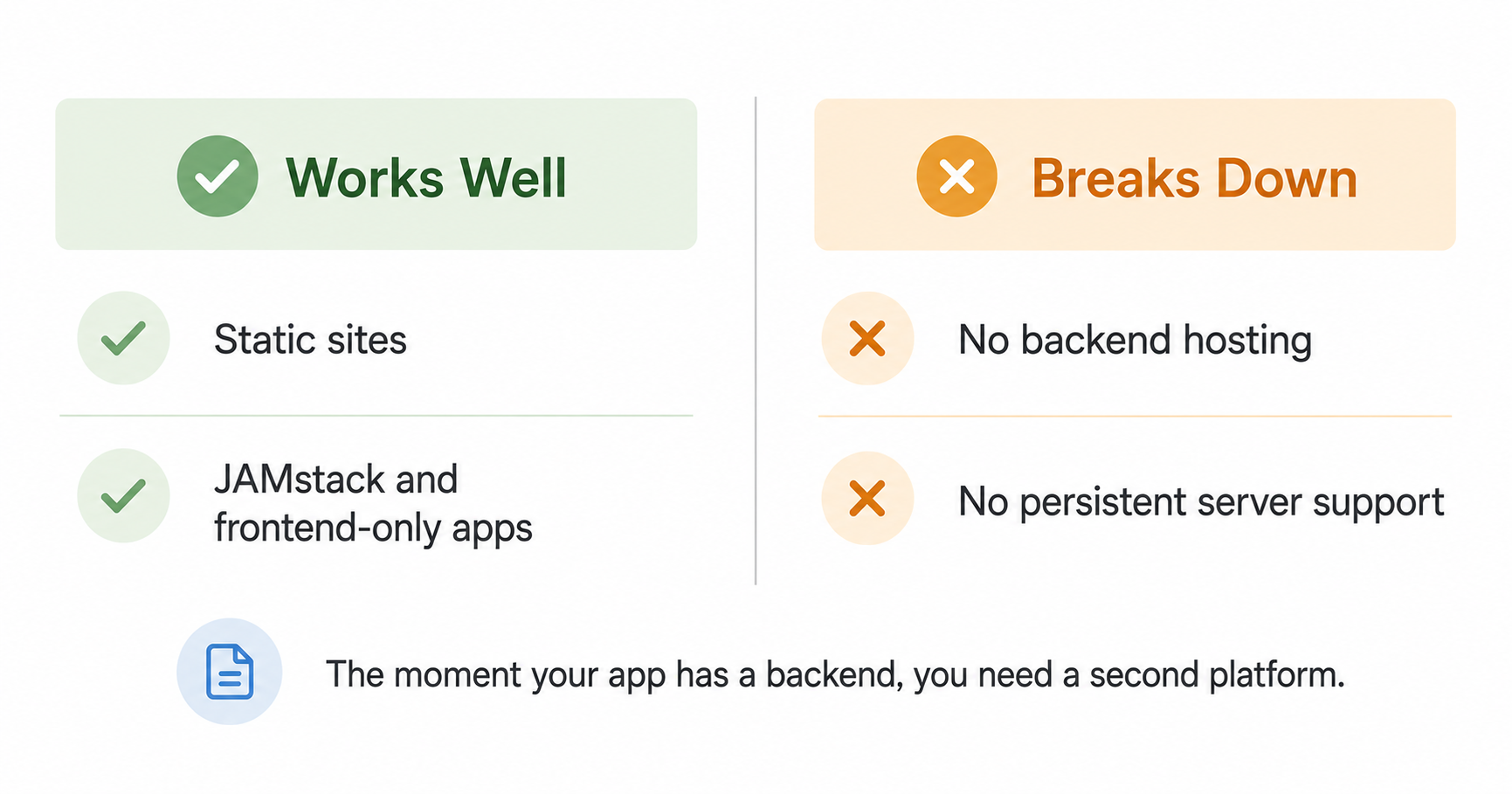 Works Well

Static sites

JAMstack and frontend-only apps

Breaks Down

No backend hosting

No persistent server support

The moment your app has a backend, you need a second platform.